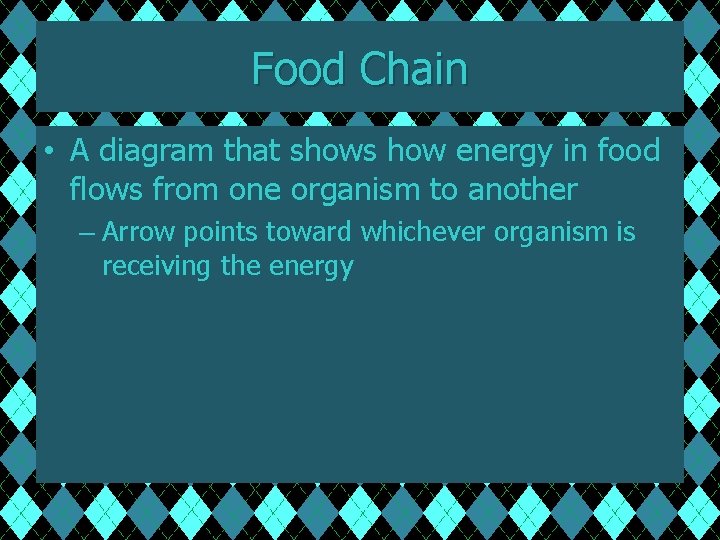 Food Chain

• A diagram that shows how energy in food flows from one organism to another

– Arrow points toward whichever organism is receiving the energy